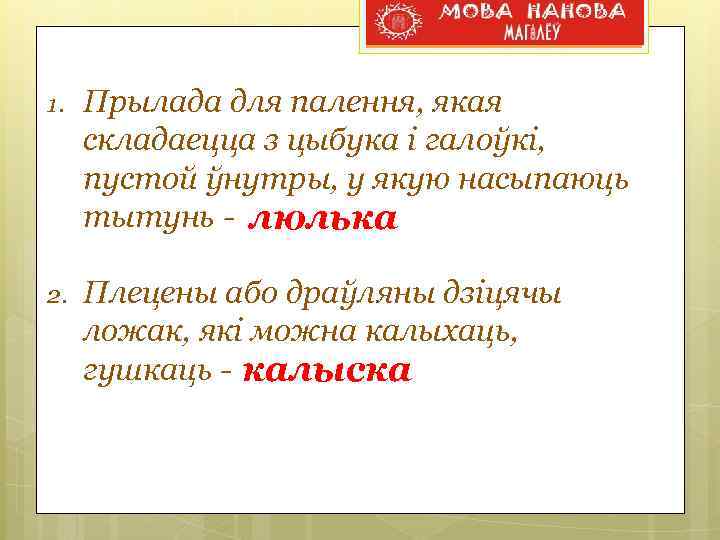 МОВА НАНОВА
МАГІЛЕЎ

1. Прылада для палення, якая складаецца з цыбука і галоўкі, пустой ўнутры, у якую насыпаюць тытунь - люлька

2. Плецены або драўляны дзіцячы ложак, які можна калыхаць, гушкаць - калыска